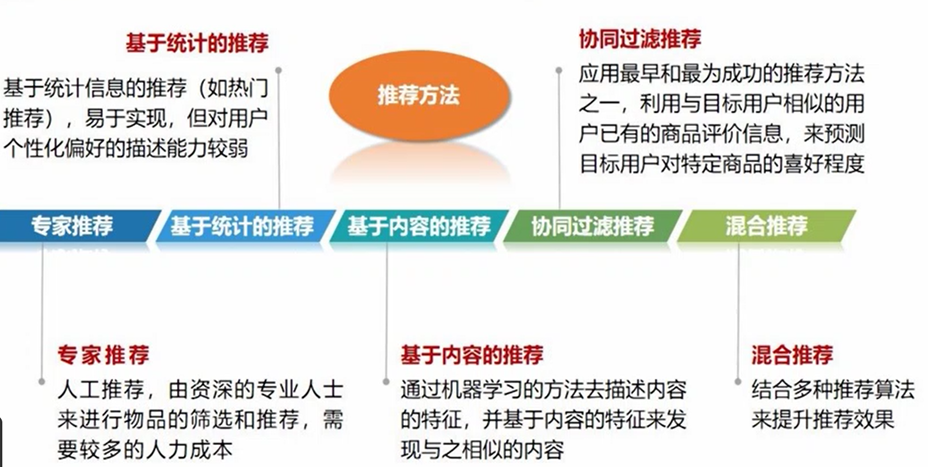 基于统计的推荐

基于统计信息的推荐（如热门推荐），易于实现，但对用户个性化偏好的描述能力较弱

推荐方法

协同过滤推荐

应用最早和最为成功的推荐方法之一，利用与目标用户相似的用户已有的商品评价信息，来预测目标用户对特定商品的喜好程度

专家推荐

基于统计的推荐

基于内容的推荐

协同过滤推荐

混合推荐

专家推荐

人工推荐，由资深的专业人士来进行物品的筛选和推荐，需要较多的人力成本

基于内容的推荐

通过机器学习的方法去描述内容的特征，并基于内容的特征来发现与之相似的内容

混合推荐

结合多种推荐算法来提升推荐效果